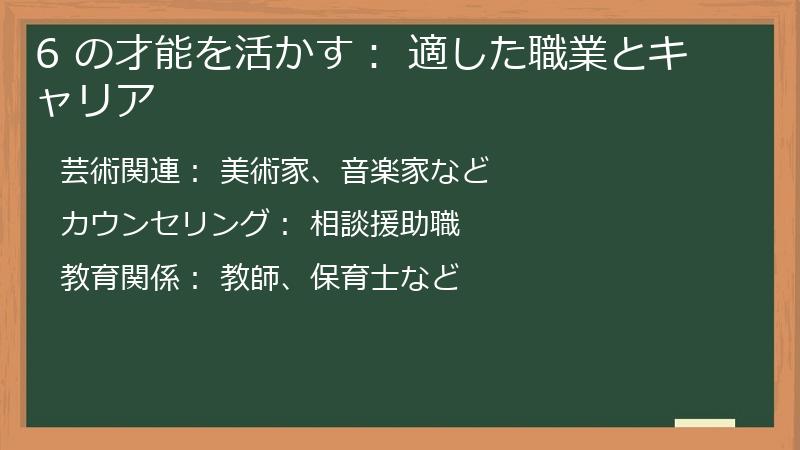 6 の才能を活かす： 適した職業とキャリア

芸術関連： 美術家、音楽家など

カウンセリング： 相談援助職

教育関係： 教師、保育士など